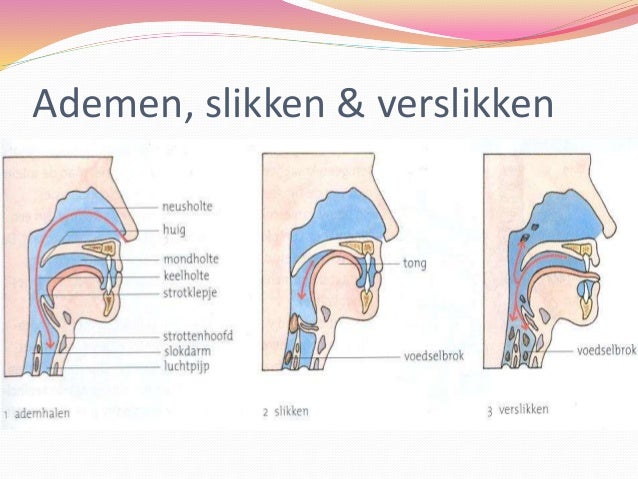 Ademen, slikken & verslikken

neusholte
huig
mondholte
keelholte
strotklepje
strottenhoofd
slokdarm
luchtpijp

1 ademhalen

tong
voedselbrok

2 slikken

voedselbrok

3 verslikken